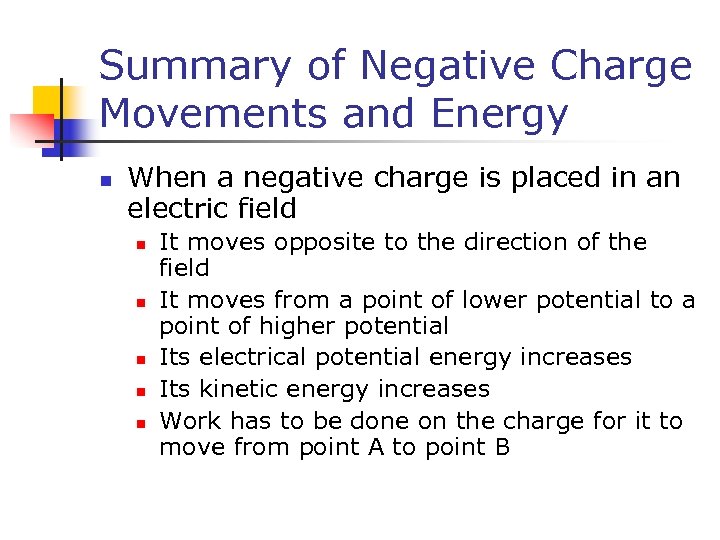 Summary of Negative Charge Movements and Energy

- When a negative charge is placed in an electric field
  - It moves opposite to the direction of the field
  - It moves from a point of lower potential to a point of higher potential
  - Its electrical potential energy increases
  - Its kinetic energy increases
  - Work has to be done on the charge for it to move from point A to point B